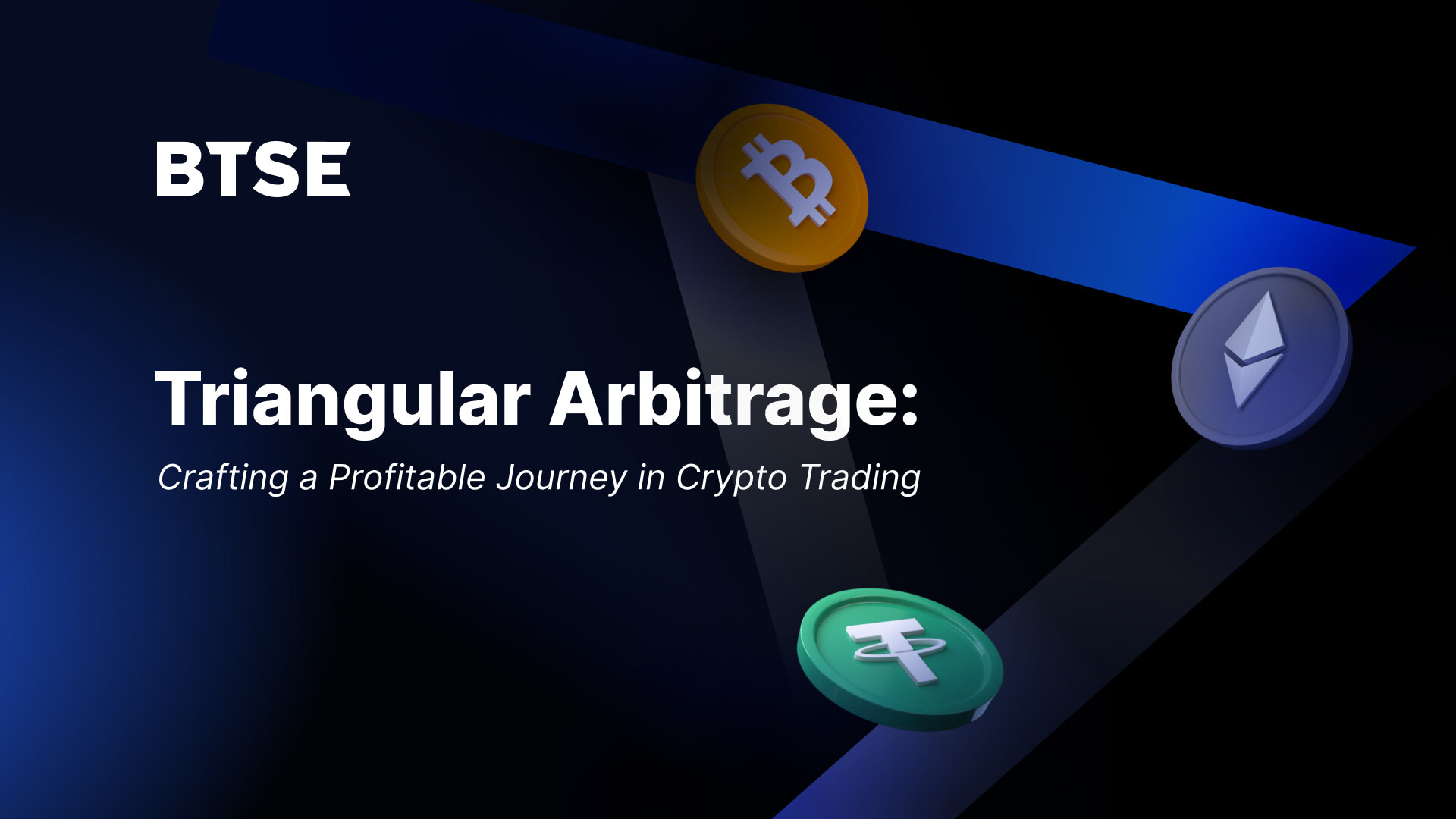 BTSE

Triangular Arbitrage:

Crafting a Profitable Journey in Crypto Trading